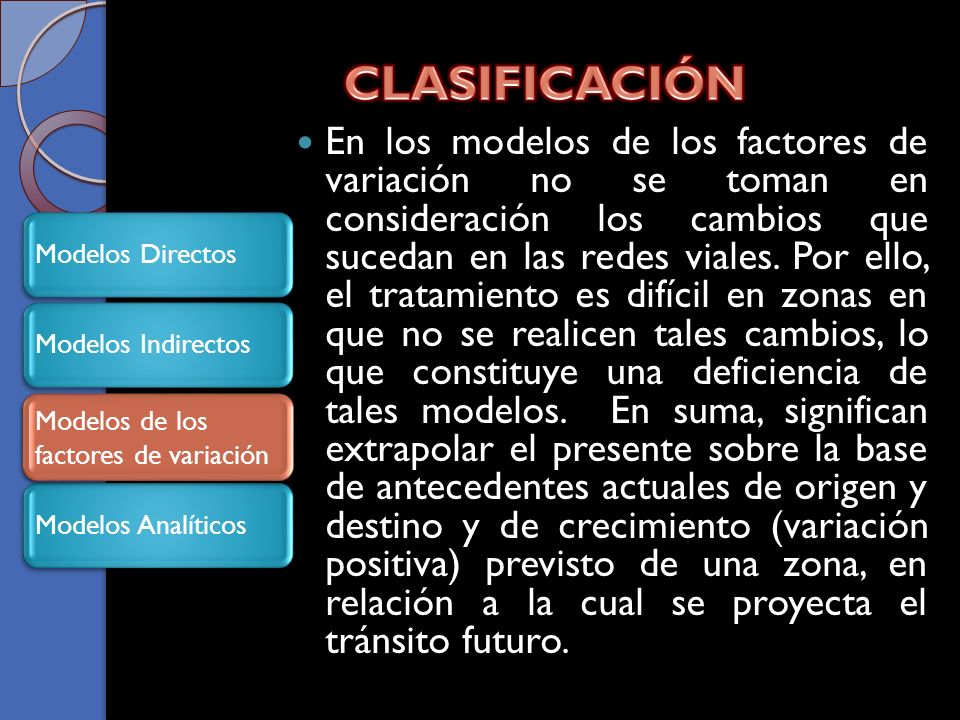 CLASIFICACIÓN

Modelos Directos

Modelos Indirectos

Modelos de los factores de variación

Modelos Analíticos

En los modelos de los factores de variación no se toman en consideración los cambios que sucedan en las redes viales. Por ello, el tratamiento es difícil en zonas en que no se realicen tales cambios, lo que constituye una deficiencia de tales modelos. En suma, significan extrapolar el presente sobre la base de antecedentes actuales de origen y destino y de crecimiento (variación positiva) previsto de una zona, en relación a la cual se proyecta el tránsito futuro.